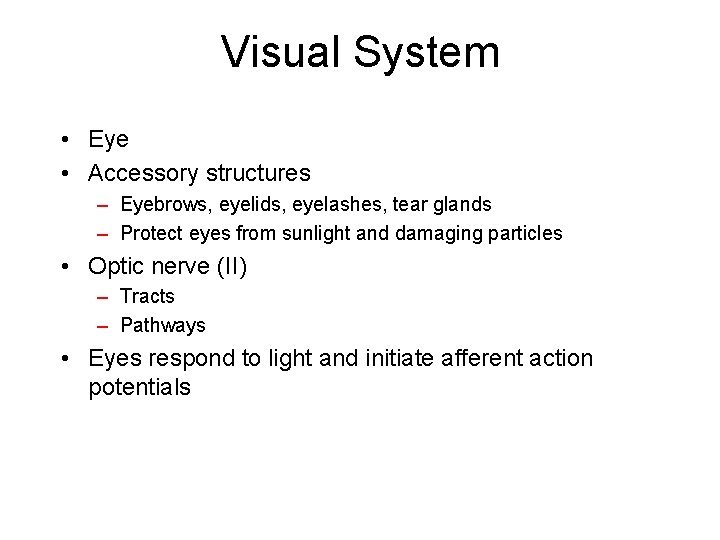 Visual System

• Eye
• Accessory structures
– Eyebrows, eyelids, eyelashes, tear glands
– Protect eyes from sunlight and damaging particles
• Optic nerve (II)
– Tracts
– Pathways
• Eyes respond to light and initiate afferent action potentials